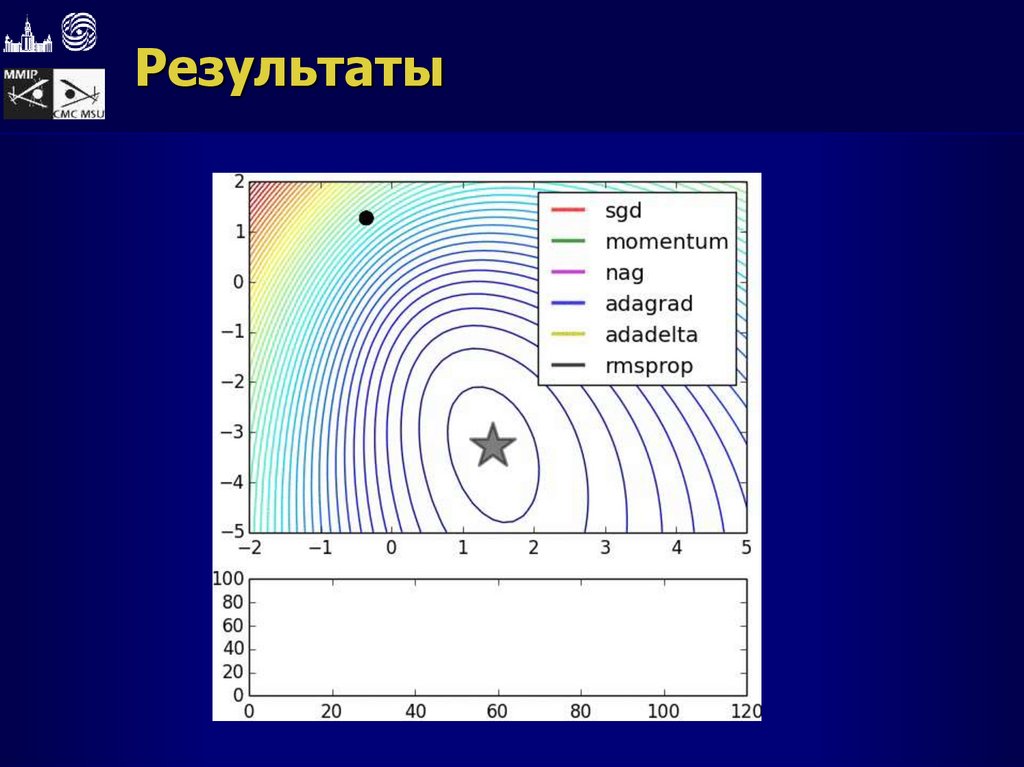 MMIP
CMC MSU

Результаты

2
1
0
−1
−2
−3
−4
−5
−2 −1 0 1 2 3 4 5

sgd
momentum
nag
adagrad
adadelta
rmsprop

100
80
60
40
20
0
0 20 40 60 80 100 120